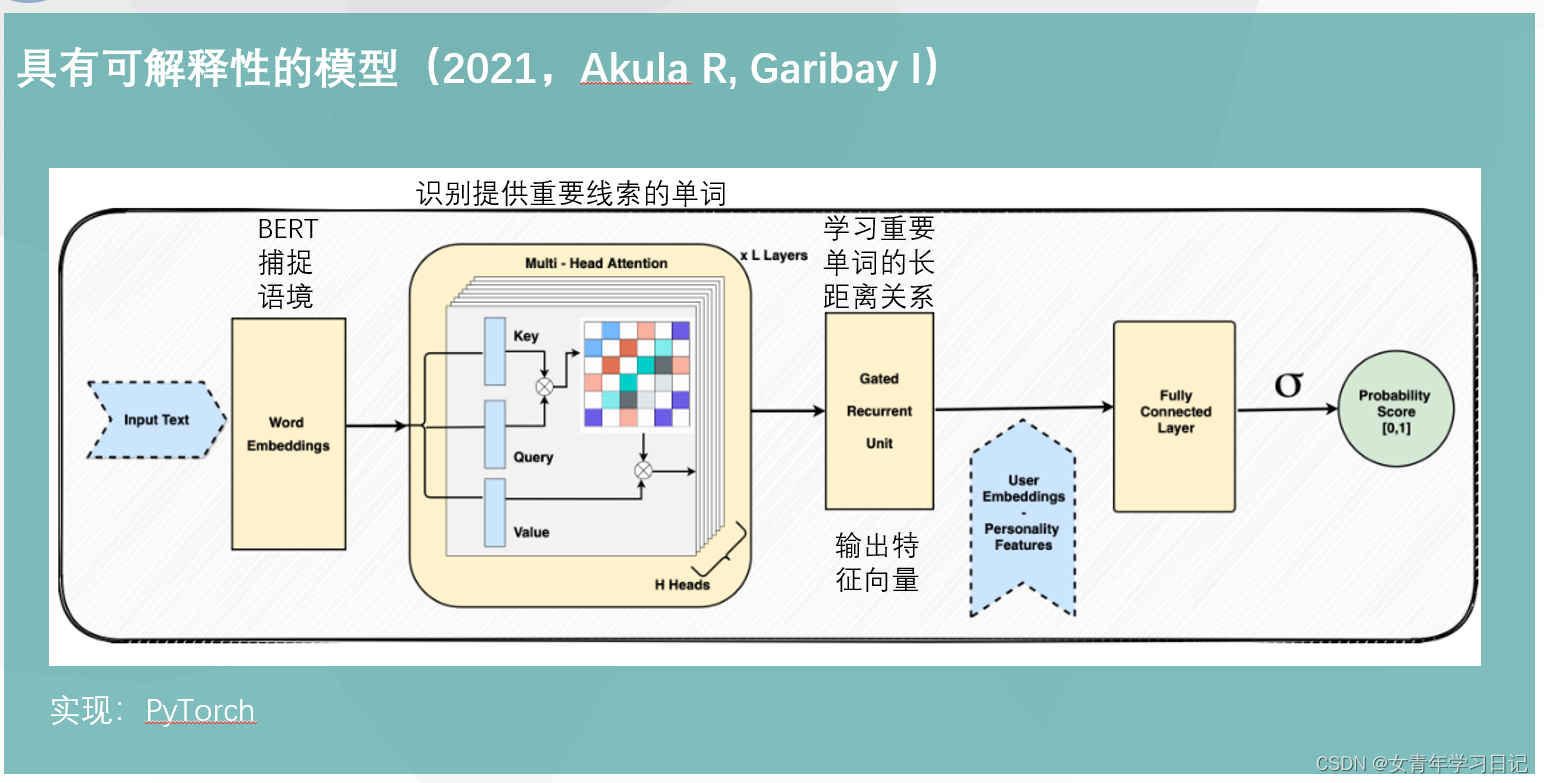 具有可解释性的模型（2021，Akula R, Garibay I）

识别提供重要线索的单词

BERT
捕捉
语境

Input Text

Word Embeddings

Multi - Head Attention

x L Layers

Key

Query

Value

H Heads

学习重要
单词的长
距离关系

Gated Recurrent Unit

输出特
征向量

User Embeddings - Personality Features

Fully Connected Layer

σ

Probability Score [0,1]

实现：PyTorch

CSDN @女青年学习日记